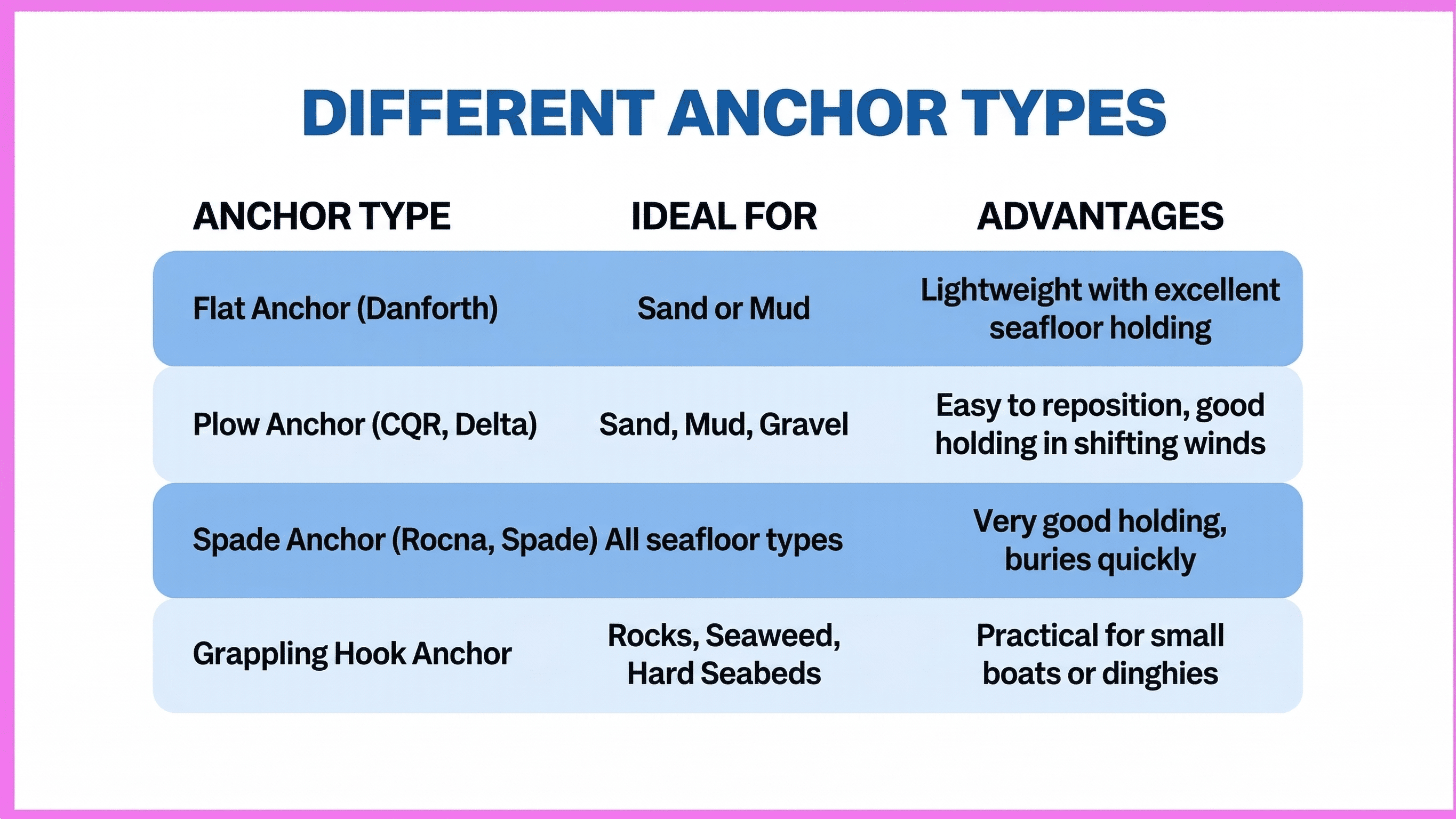 DIFFERENT ANCHOR TYPES

| ANCHOR TYPE | IDEAL FOR | ADVANTAGES |
|---|---|---|
| Flat Anchor (Danforth) | Sand or Mud | Lightweight with excellent seafloor holding |
| Plow Anchor (CQR, Delta) | Sand, Mud, Gravel | Easy to reposition, good holding in shifting winds |
| Spade Anchor (Rocna, Spade) | All seafloor types | Very good holding, buries quickly |
| Grappling Hook Anchor | Rocks, Seaweed, Hard Seabeds | Practical for small boats or dinghies |